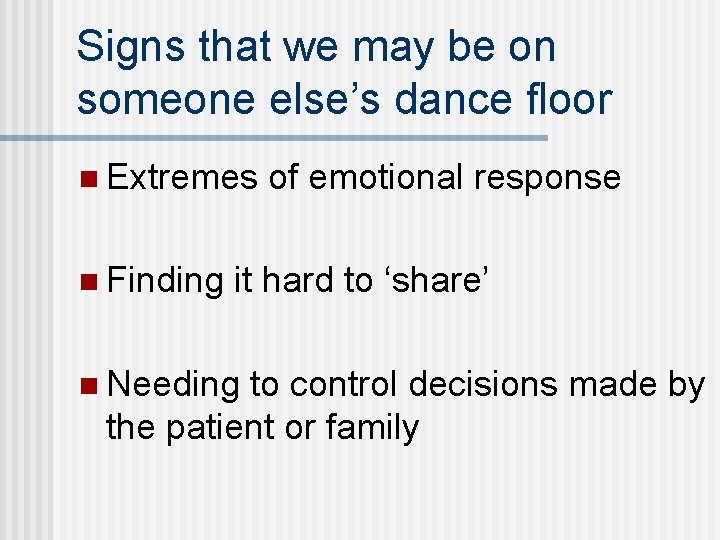 Signs that we may be on someone else’s dance floor

Extremes of emotional response

Finding it hard to ‘share’

Needing to control decisions made by the patient or family